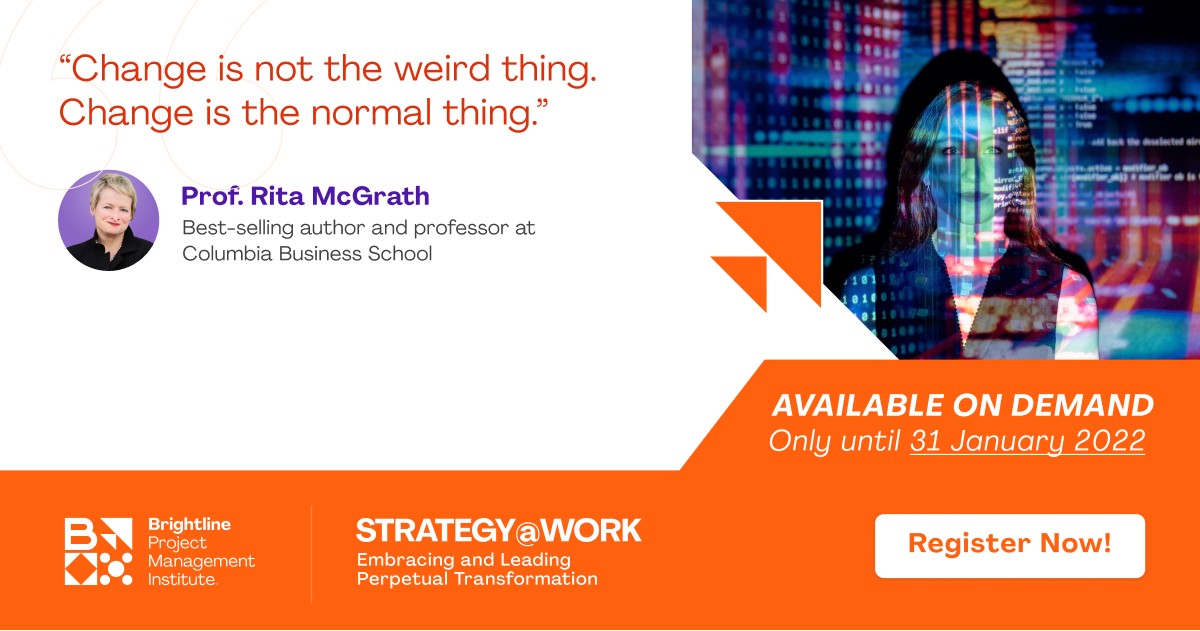 “Change is not the weird thing. Change is the normal thing.”

Prof. Rita McGrath
Best-selling author and professor at Columbia Business School

AVAILABLE ON DEMAND
Only until 31 January 2022

Brightline
Project Management Institute.

STRATEGY@WORK
Embracing and Leading Perpetual Transformation

Register Now!